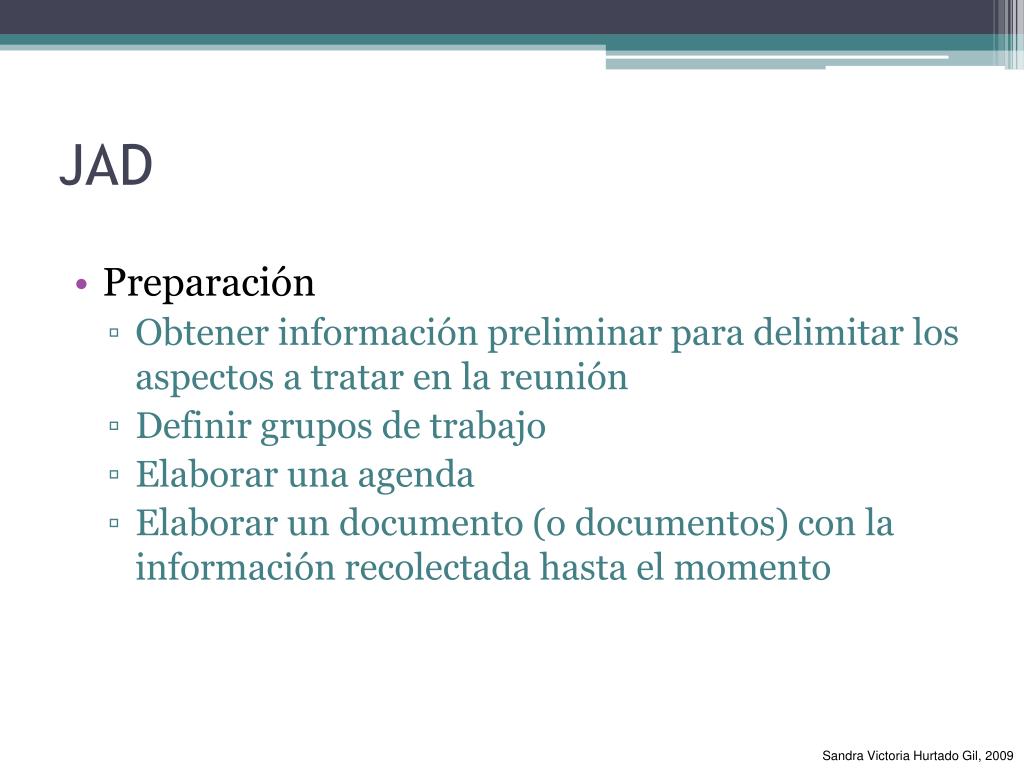 JAD

• Preparación
▫ Obtener información preliminar para delimitar los aspectos a tratar en la reunión
▫ Definir grupos de trabajo
▫ Elaborar una agenda
▫ Elaborar un documento (o documentos) con la información recolectada hasta el momento

Sandra Victoria Hurtado Gil, 2009